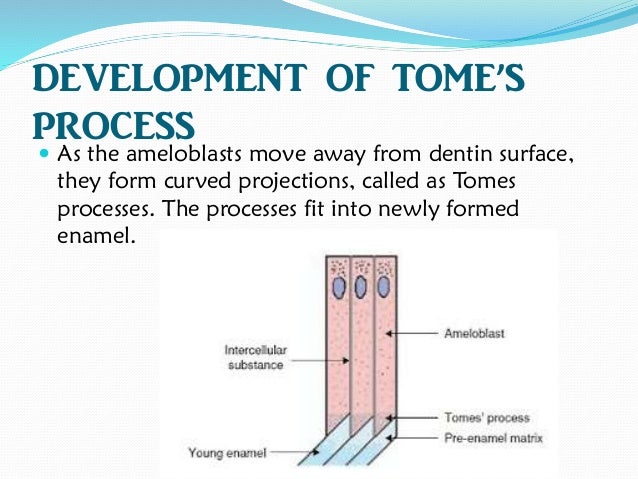 DEVELOPMENT OF TOME'S PROCESS

As the ameloblasts move away from dentin surface, they form curved projections, called as Tomes processes. The processes fit into newly formed enamel.

Intercellular substance

Ameloblast

Tomes' process

Pre-enamel matrix

Young enamel